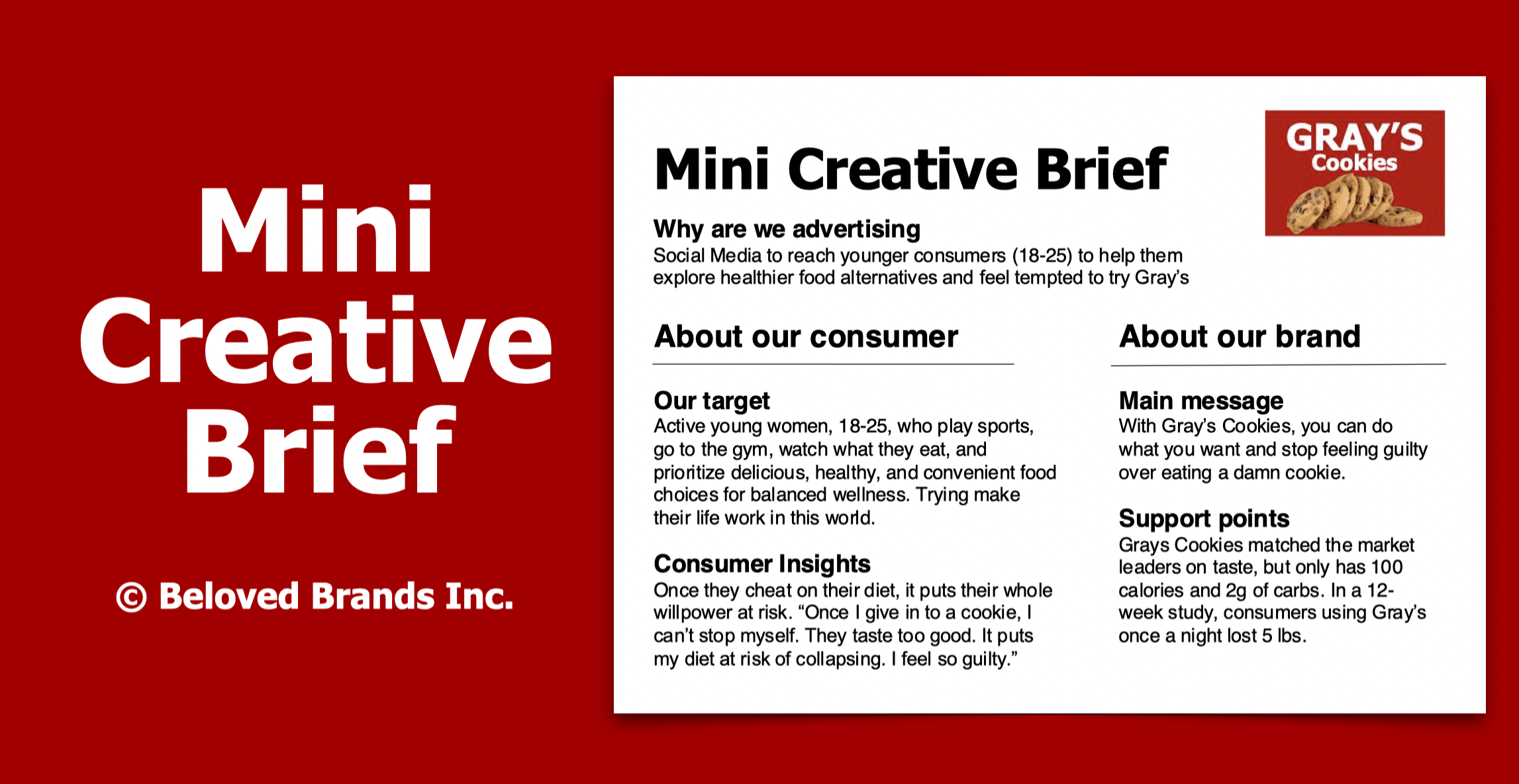 Mini Creative Brief

© Beloved Brands Inc.

Mini Creative Brief

GRAY'S Cookies

Why are we advertising
Social Media to reach younger consumers (18-25) to help them explore healthier food alternatives and feel tempted to try Gray's

About our consumer

Our target
Active young women, 18-25, who play sports, go to the gym, watch what they eat, and prioritize delicious, healthy, and convenient food choices for balanced wellness. Trying make their life work in this world.

Consumer Insights
Once they cheat on their diet, it puts their whole willpower at risk. "Once I give in to a cookie, I can't stop myself. They taste too good. It puts my diet at risk of collapsing. I feel so guilty."

About our brand

Main message
With Gray's Cookies, you can do what you want and stop feeling guilty over eating a damn cookie.

Support points
Grays Cookies matched the market leaders on taste, but only has 100 calories and 2g of carbs. In a 12-week study, consumers using Gray's once a night lost 5 lbs.